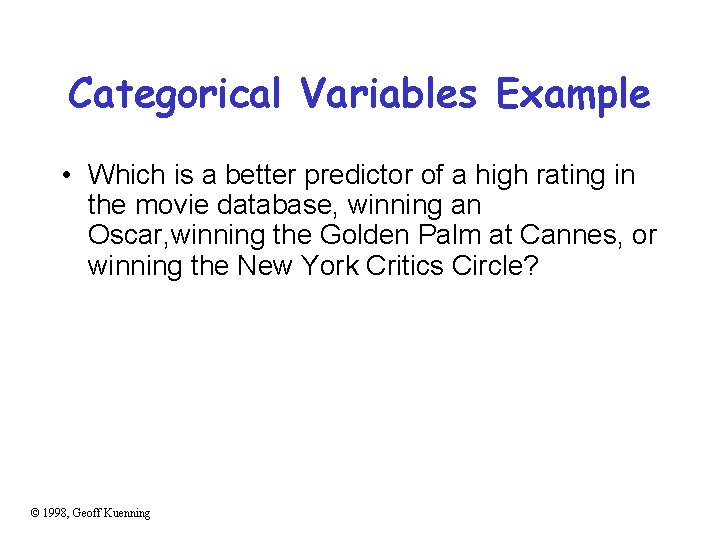 Categorical Variables Example

• Which is a better predictor of a high rating in the movie database, winning an Oscar,winning the Golden Palm at Cannes, or winning the New York Critics Circle?

© 1998, Geoff Kuenning